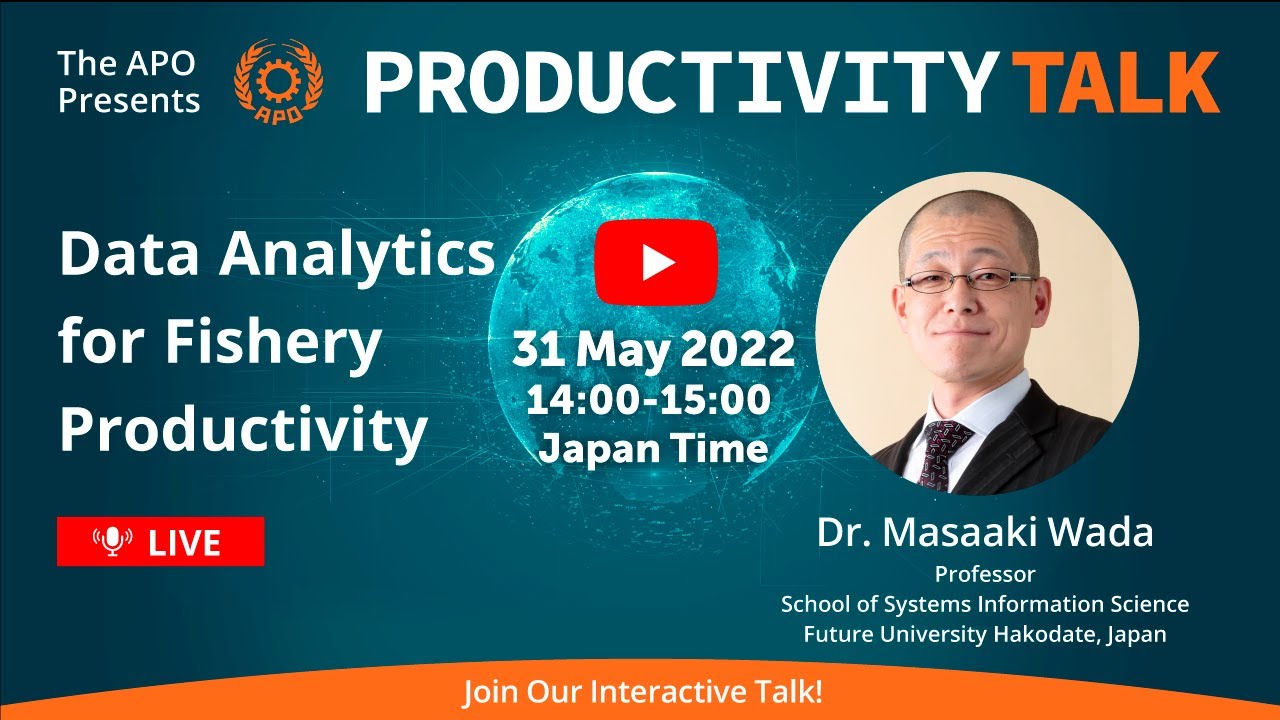 The APO Presents

APO

PRODUCTIVITY TALK

Data Analytics for Fishery Productivity

31 May 2022
14:00-15:00
Japan Time

LIVE

Dr. Masaaki Wada
Professor
School of Systems Information Science
Future University Hakodate, Japan

Join Our Interactive Talk!